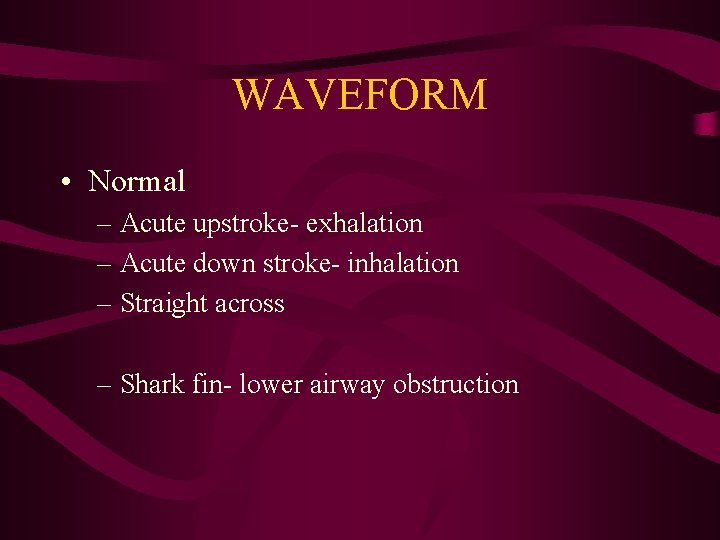 WAVEFORM

• Normal
– Acute upstroke- exhalation
– Acute down stroke- inhalation
– Straight across

– Shark fin- lower airway obstruction